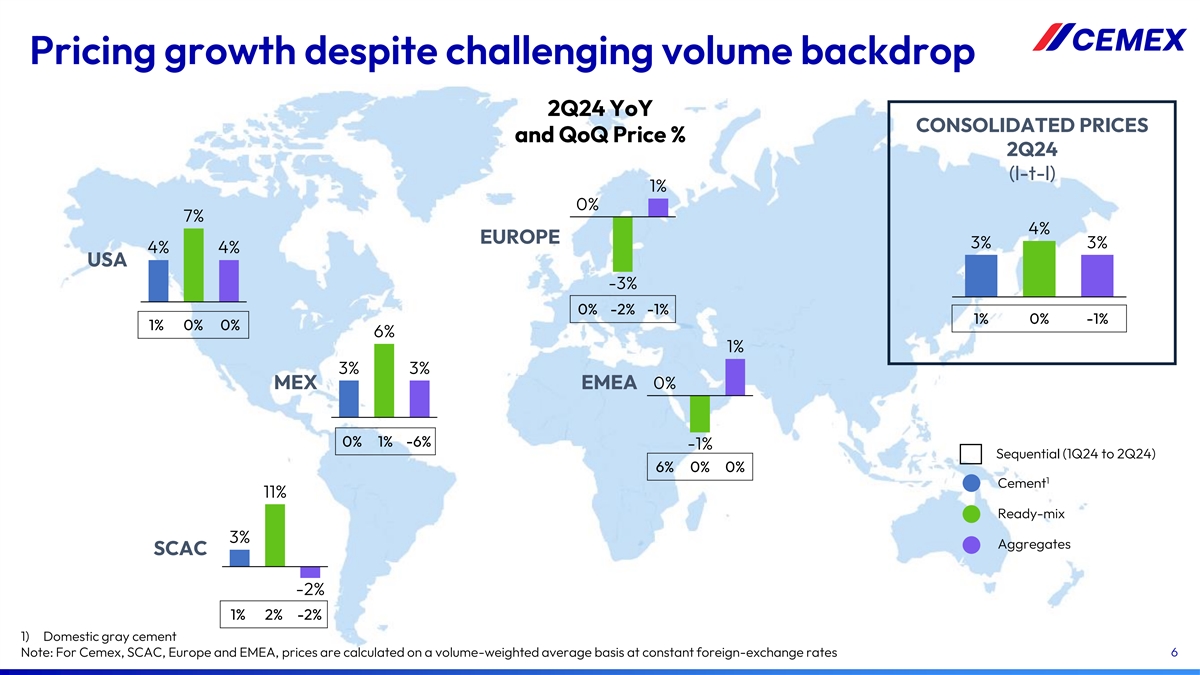 Pricing growth despite challenging volume backdrop

CEMEX

2Q24 YoY and QoQ Price %

CONSOLIDATED PRICES 2Q24 (l-t-l)

3% 4% 3%

1% 0% -1%

USA

4% 7% 4%

1% 0% 0%

EUROPE

0% -3% 1%

0% -2% -1%

MEX

3% 6% 3%

0% 1% -6%

EMEA

0% -1% 1%

6% 0% 0%

SCAC

3% 11% -2%

1% 2% -2%

Sequential (1Q24 to 2Q24)

Cement$^1$

Ready-mix

Aggregates

1) Domestic gray cement

Note: For Cemex, SCAC, Europe and EMEA, prices are calculated on a volume-weighted average basis at constant foreign-exchange rates

6